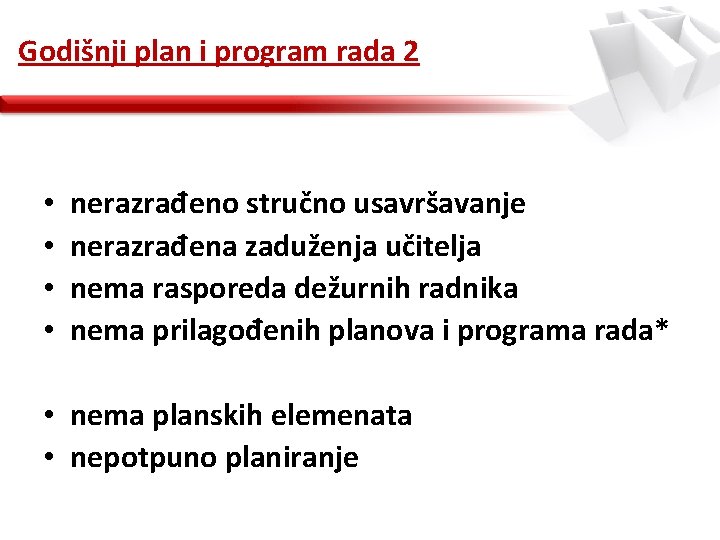 Godišnji plan i program rada 2

• nerazrađeno stručno usavršavanje
• nerazrađena zaduženja učitelja
• nema rasporeda dežurnih radnika
• nema prilagođenih planova i programa rada*

• nema planskih elemenata
• nepotpuno planiranje